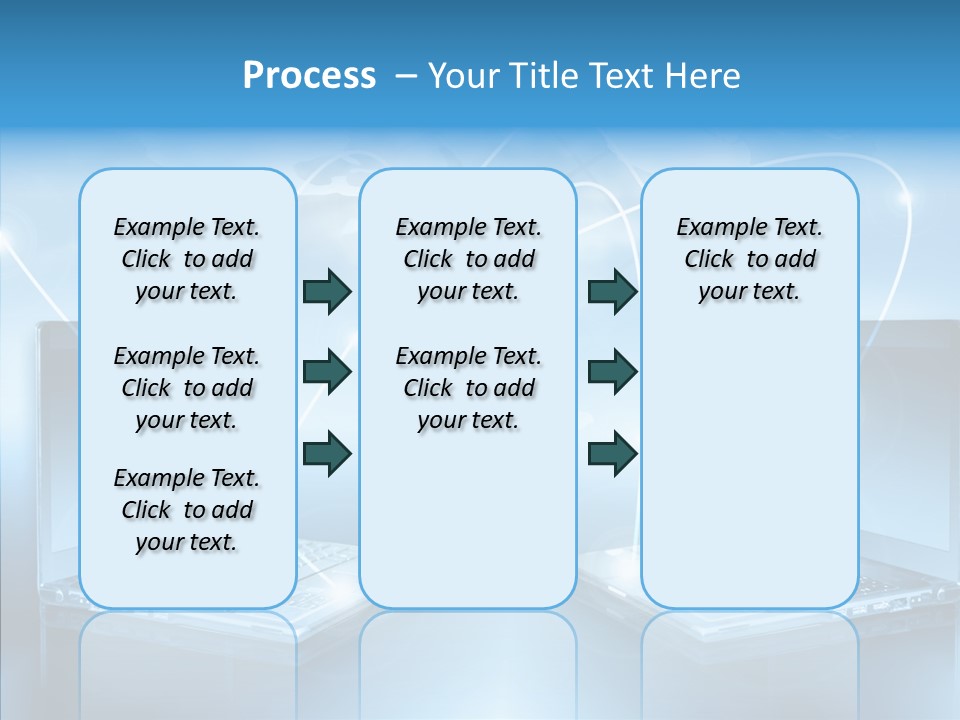 Process – Your Title Text Here

Example Text. Click to add your text.

Example Text. Click to add your text.

Example Text. Click to add your text.

Example Text. Click to add your text.

Example Text. Click to add your text.

Example Text. Click to add your text.